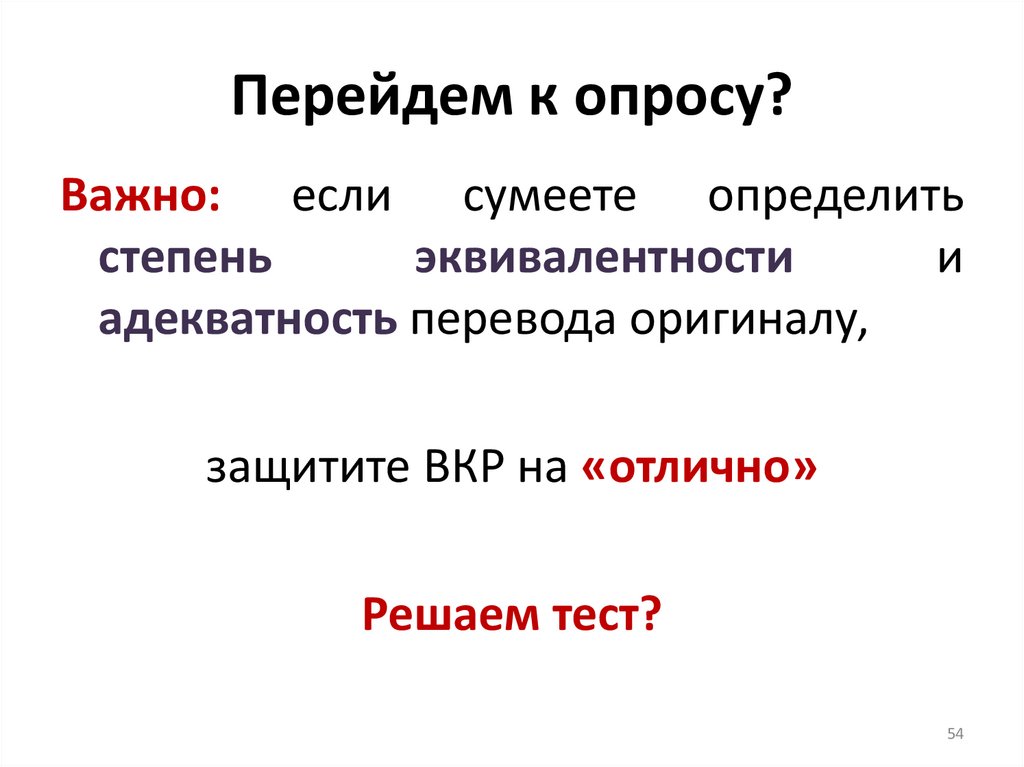 Перейдем к опросу?

Важно: если сумеете определить степень эквивалентности и адекватность перевода оригиналу,

защитите ВКР на «отлично»

Решаем тест?

54